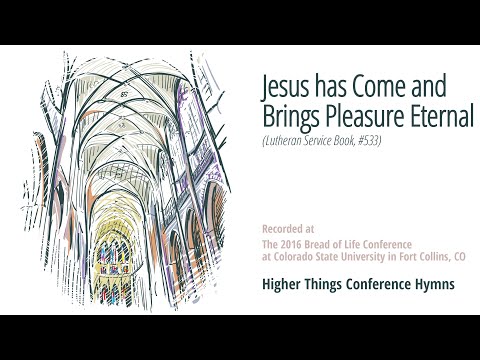 Jesus has Come and Brings Pleasure Eternal

(Lutheran Service Book, #533)

Recorded at
The 2016 Bread of Life Conference
at Colorado State University in Fort Collins, CO

Higher Things Conference Hymns